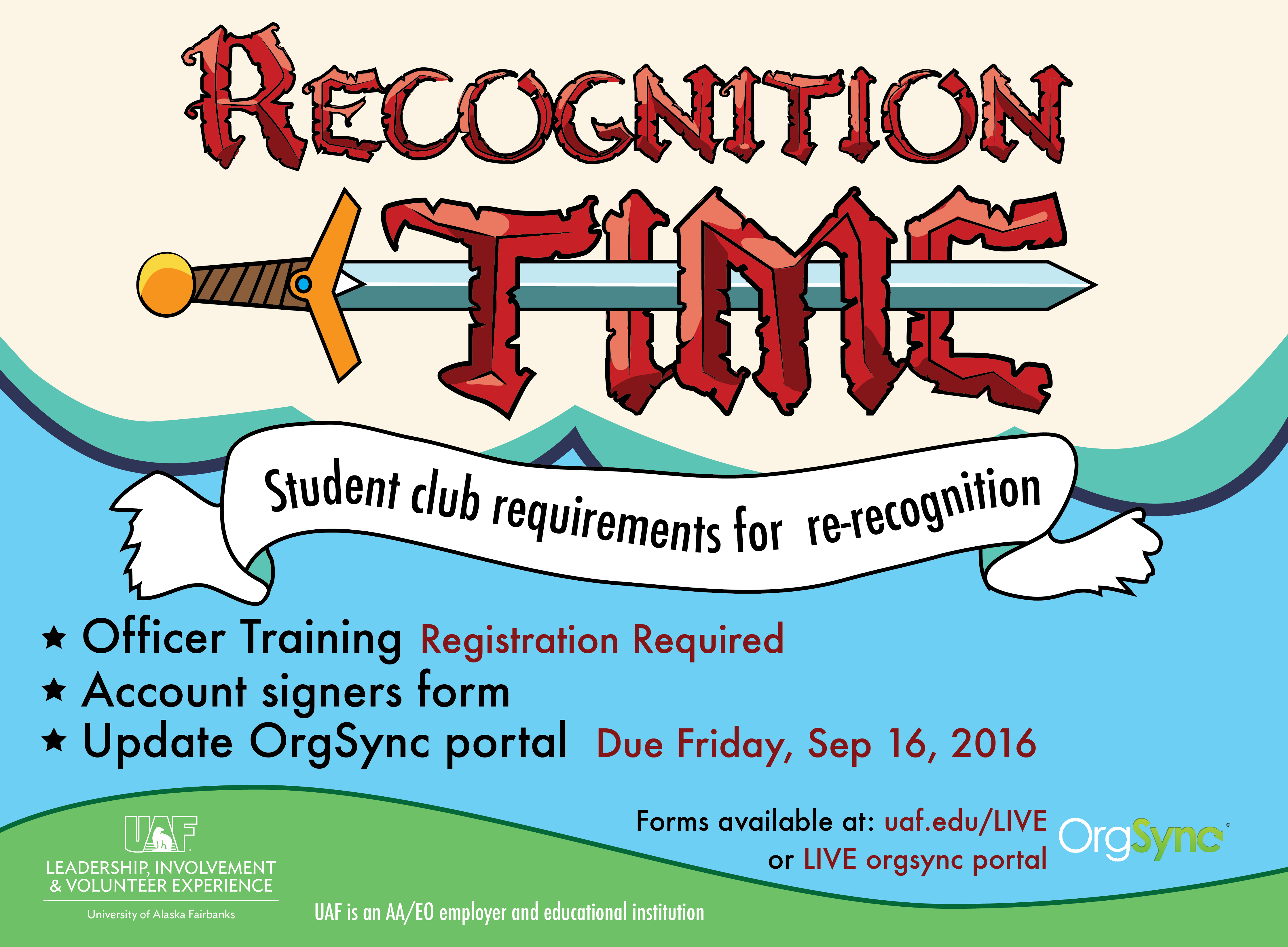 RECOGNITION TIME

Student club requirements for re-recognition

★ Officer Training Registration Required
★ Account signers form
★ Update OrgSync portal Due Friday, Sep 16, 2016

Forms available at: uaf.edu/LIVE
or LIVE orgsync portal

OrgSync

UAF
LEADERSHIP, INVOLVEMENT & VOLUNTEER EXPERIENCE
University of Alaska Fairbanks

UAF is an AA/EO employer and educational institution